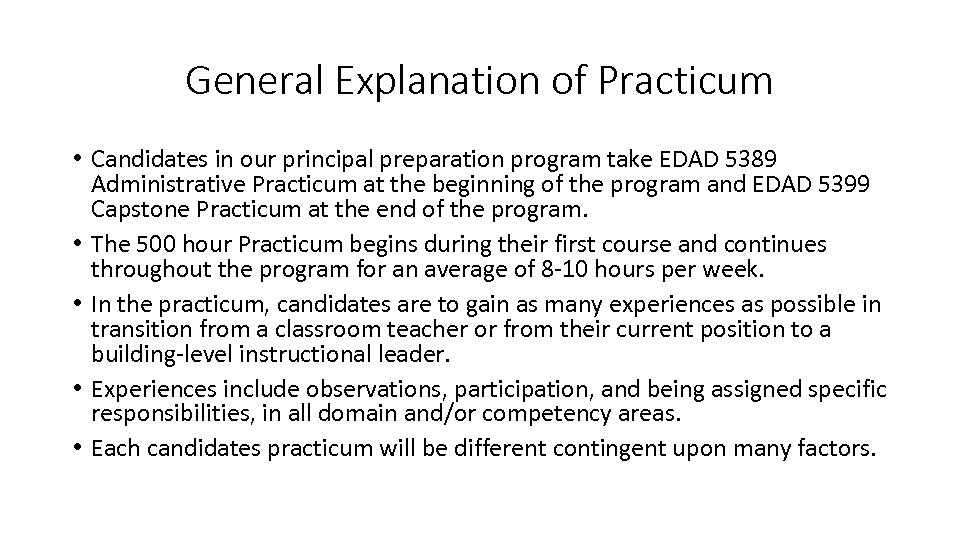 General Explanation of Practicum

• Candidates in our principal preparation program take EDAD 5389 Administrative Practicum at the beginning of the program and EDAD 5399 Capstone Practicum at the end of the program.
• The 500 hour Practicum begins during their first course and continues throughout the program for an average of 8-10 hours per week.
• In the practicum, candidates are to gain as many experiences as possible in transition from a classroom teacher or from their current position to a building-level instructional leader.
• Experiences include observations, participation, and being assigned specific responsibilities, in all domain and/or competency areas.
• Each candidates practicum will be different contingent upon many factors.